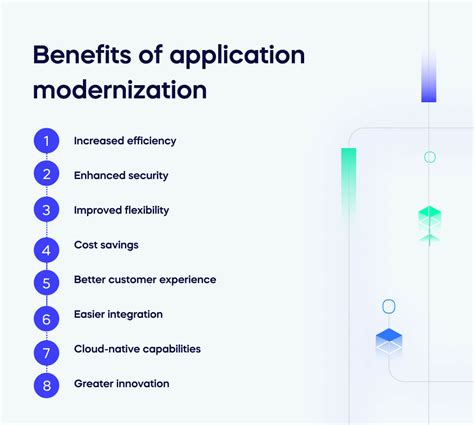 Benefits of application modernization

1 Increased efficiency
2 Enhanced security
3 Improved flexibility
4 Cost savings
5 Better customer experience
6 Easier integration
7 Cloud-native capabilities
8 Greater innovation